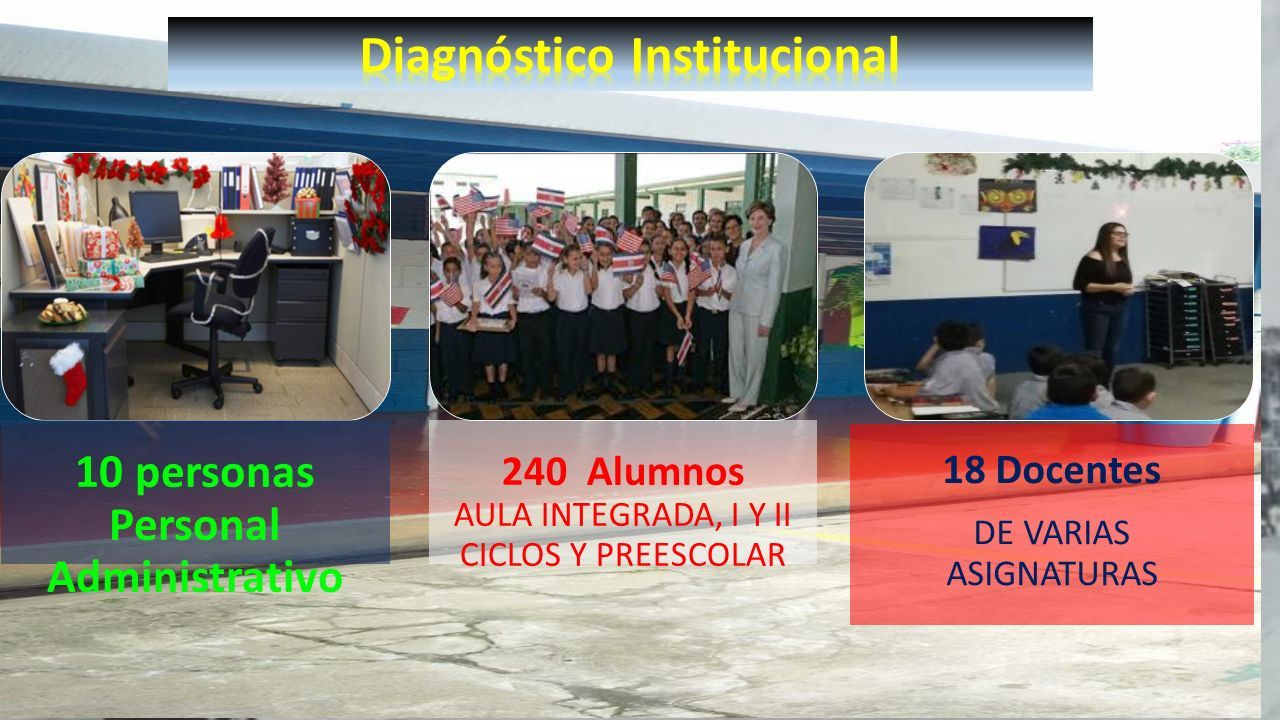 Diagnóstico Institucional

10 personas
Personal
Administrativo

240 Alumnos
AULA INTEGRADA, I Y II CICLOS Y PREESCOLAR

18 Docentes
DE VARIAS ASIGNATURAS